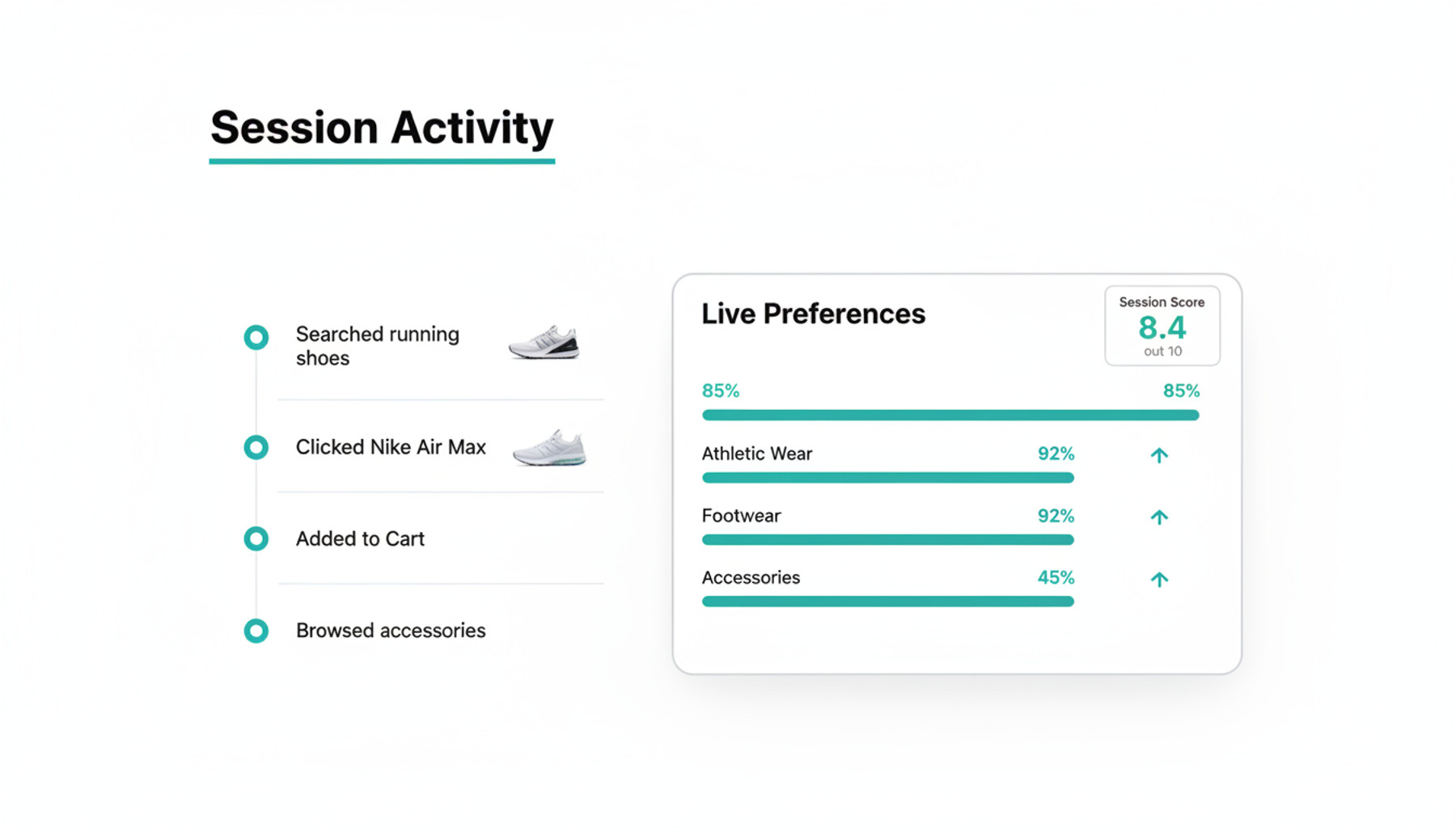 Session Activity

Searched running shoes

Clicked Nike Air Max

Added to Cart

Browsed accessories

Live Preferences

Session Score
8.4
out 10

85%
85%

Athletic Wear
92%

Footwear
92%

Accessories
45%